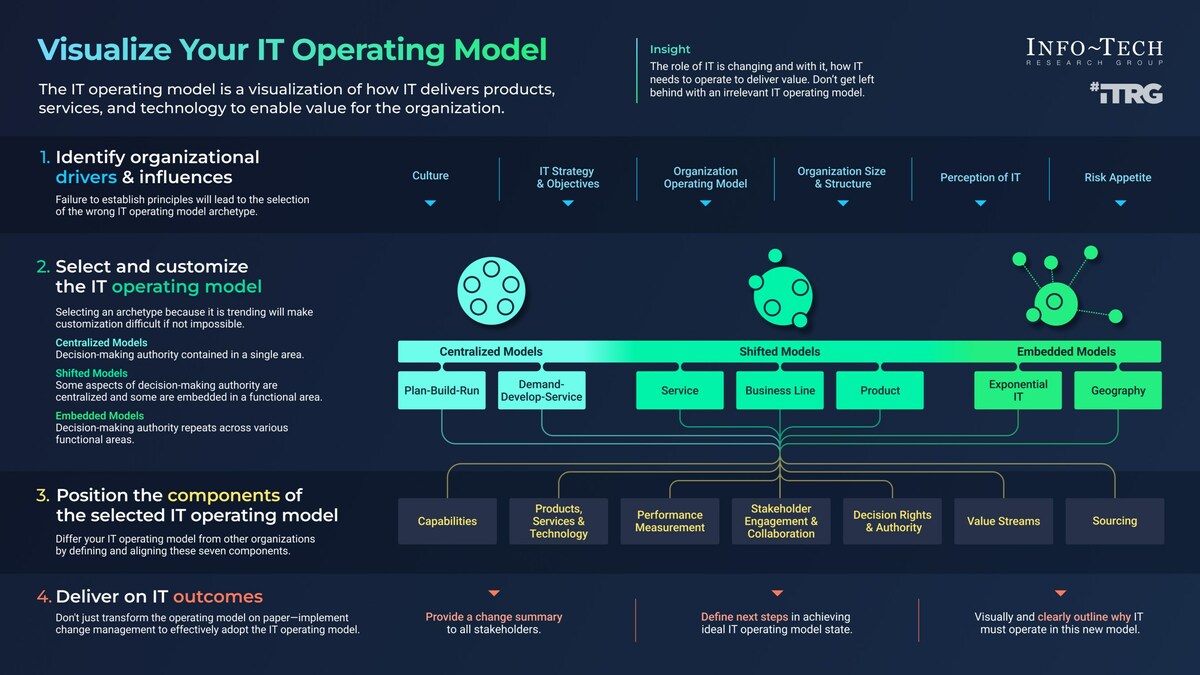 Visualize Your IT Operating Model

The IT operating model is a visualization of how IT delivers products, services, and technology to enable value for the organization.

Insight
The role of IT is changing and with it, how IT needs to operate to deliver value. Don't get left behind with an irrelevant IT operating model.

INFO~TECH
RESEARCH GROUP
#iTRG

1. Identify organizational drivers & influences
Failure to establish principles will lead to the selection of the wrong IT operating model archetype.

Culture
IT Strategy & Objectives
Organization Operating Model
Organization Size & Structure
Perception of IT
Risk Appetite

2. Select and customize the IT operating model
Selecting an archetype because it is trending will make customization difficult if not impossible.
Centralized Models
Decision-making authority contained in a single area.
Shifted Models
Some aspects of decision-making authority are centralized and some are embedded in a functional area.
Embedded Models
Decision-making authority repeats across various functional areas.

Centralized Models
Shifted Models
Embedded Models
Plan-Build-Run
Demand-Develop-Service
Service
Business Line
Product
Exponential IT
Geography

3. Position the components of the selected IT operating model
Differ your IT operating model from other organizations by defining and aligning these seven components.

Capabilities
Products, Services & Technology
Performance Measurement
Stakeholder Engagement & Collaboration
Decision Rights & Authority
Value Streams
Sourcing

4. Deliver on IT outcomes
Don't just transform the operating model on paper—implement change management to effectively adopt the IT operating model.

Provide a change summary to all stakeholders.
Define next steps in achieving ideal IT operating model state.
Visually and clearly outline why IT must operate in this new model.